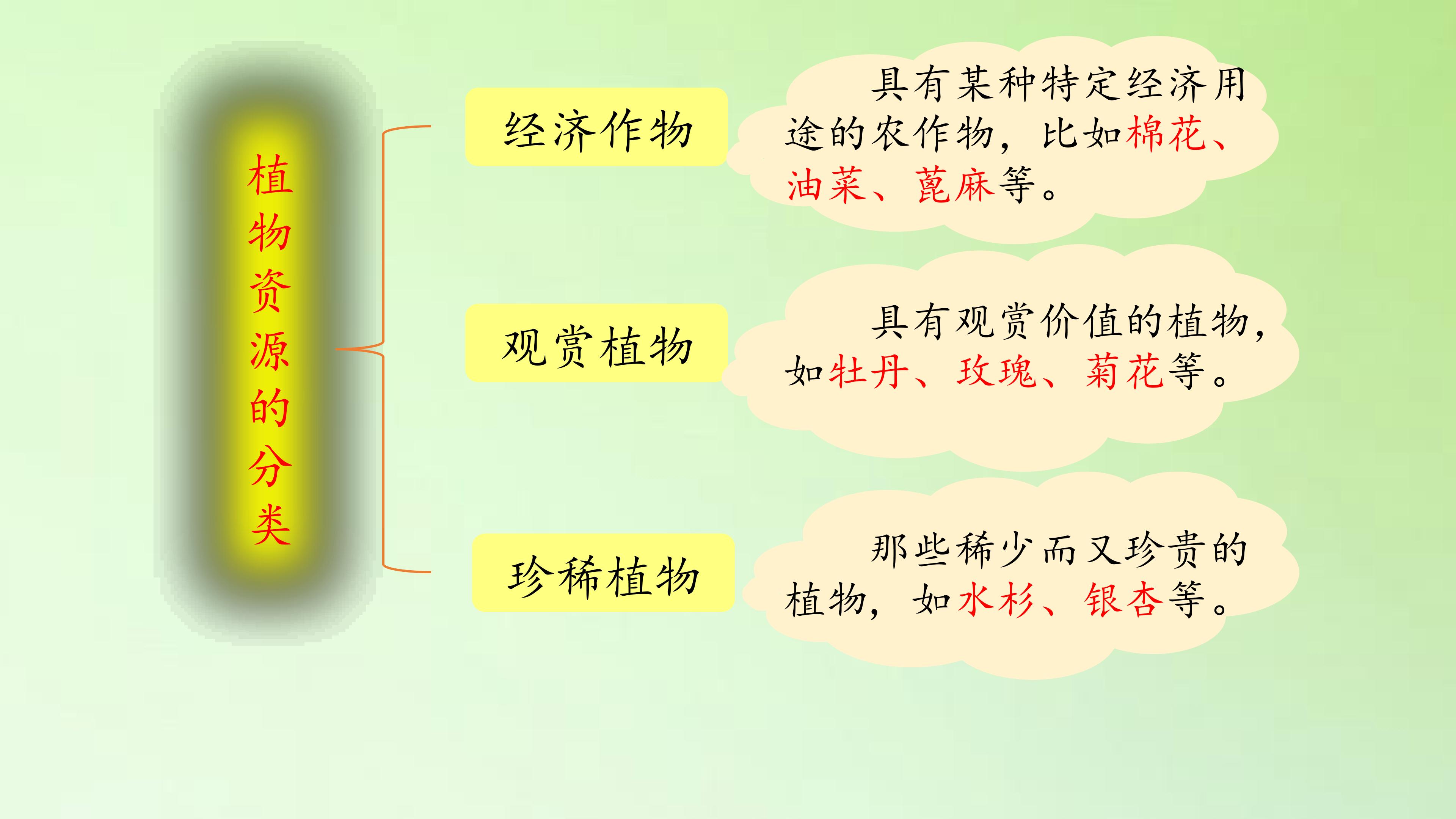 植物资源的分类

经济作物

具有某种特定经济用途的农作物，比如棉花、油菜、蓖麻等。

观赏植物

具有观赏价值的植物，如牡丹、玫瑰、菊花等。

珍稀植物

那些稀少而又珍贵的植物，如水杉、银杏等。